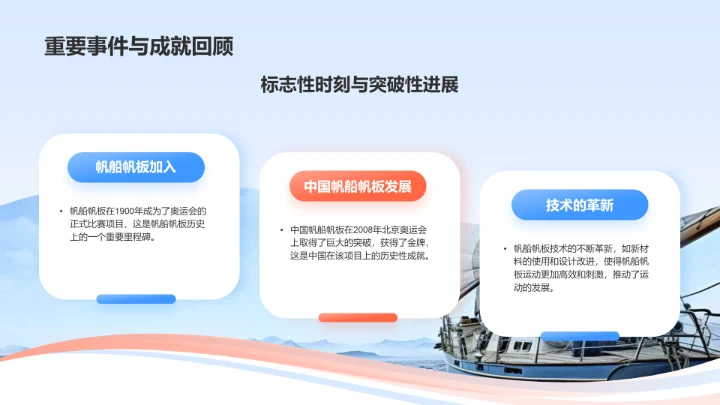 重要事件与成就回顾

标志性时刻与突破性进展

帆船帆板加入

• 帆船帆板在1900年成为了奥运会的正式比赛项目，这是帆船帆板历史上的一个重要里程碑。

中国帆船帆板发展

• 中国帆船帆板在2008年北京奥运会上取得了巨大的突破，获得了金牌，这是中国在该项目上的历史性成就。

技术的革新

• 帆船帆板技术的不断革新，如新材料的使用和设计改进，使得帆船帆板运动更加高效和刺激，推动了运动的发展。